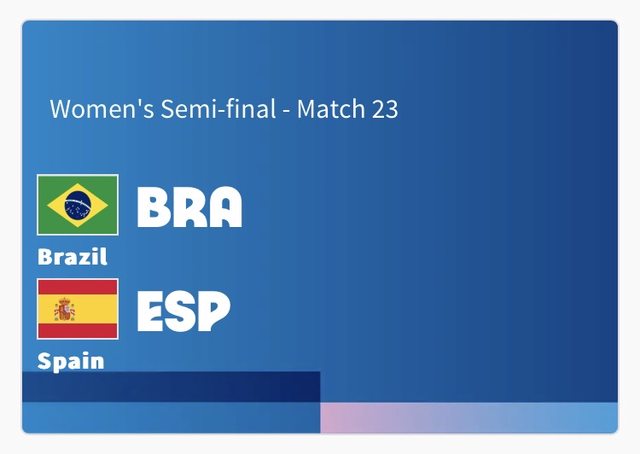 Women's Semi-final - Match 23

BRA
Brazil

ESP
Spain